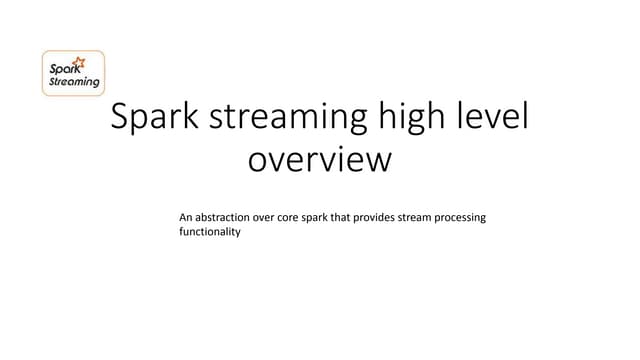 Spark Streaming

Spark streaming high level overview

An abstraction over core spark that provides stream processing functionality